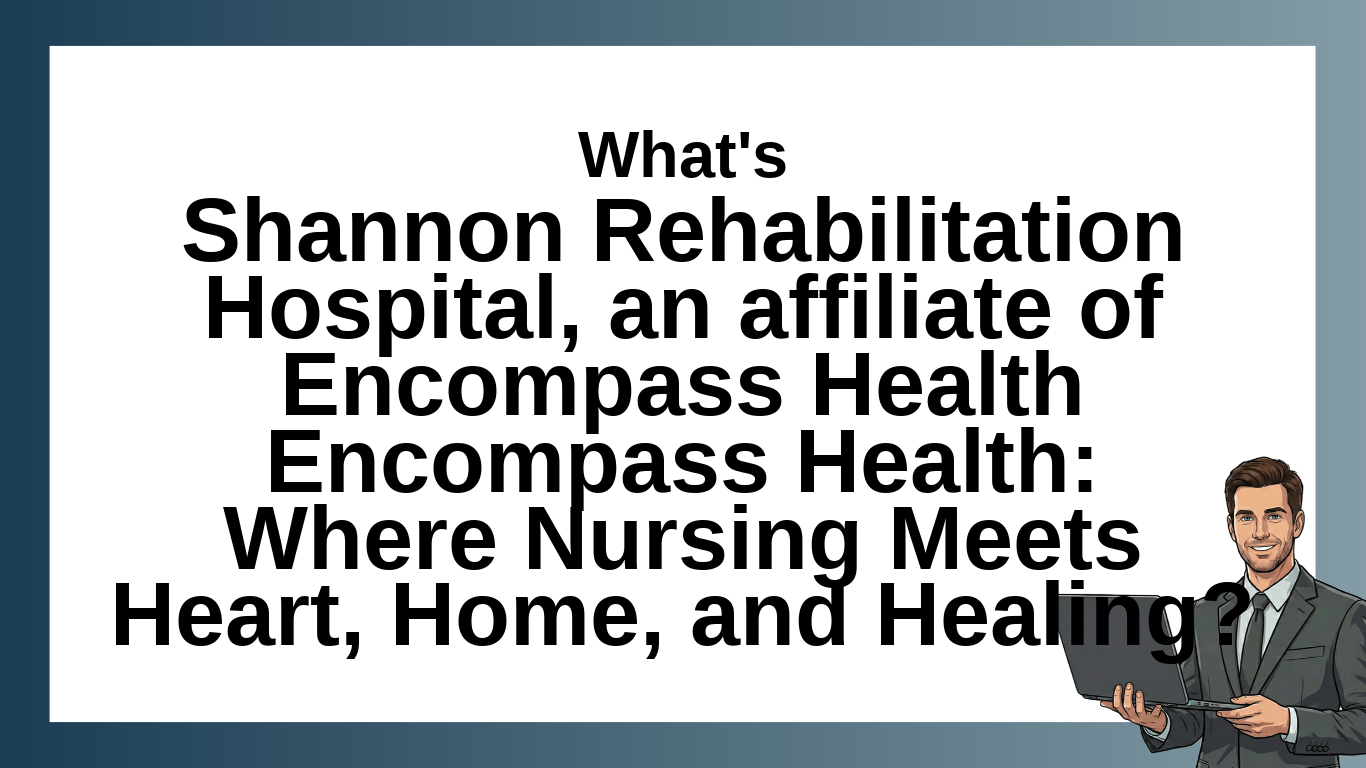 What's
Shannon Rehabilitation Hospital, an affiliate of Encompass Health Encompass Health: Where Nursing Meets Heart, Home, and Healing?